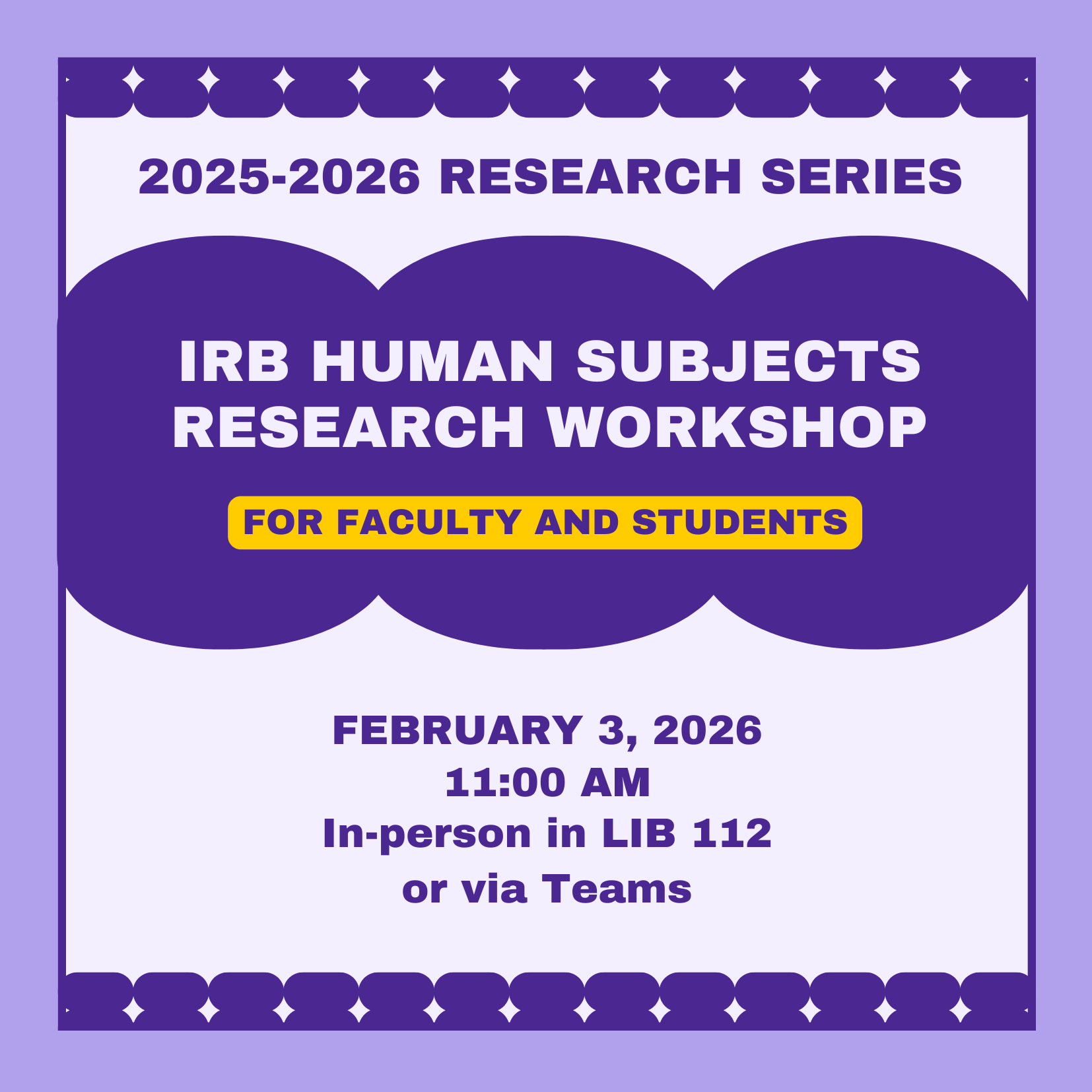 2025-2026 RESEARCH SERIES

IRB HUMAN SUBJECTS RESEARCH WORKSHOP

FOR FACULTY AND STUDENTS

FEBRUARY 3, 2026
11:00 AM
In-person in LIB 112
or via Teams